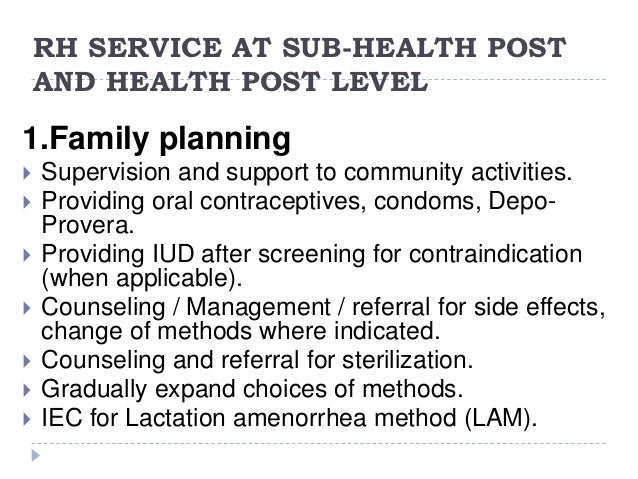 RH SERVICE AT SUB-HEALTH POST AND HEALTH POST LEVEL

1.Family planning

Supervision and support to community activities.

Providing oral contraceptives, condoms, Depo-Provera.

Providing IUD after screening for contraindication (when applicable).

Counseling / Management / referral for side effects, change of methods where indicated.

Counseling and referral for sterilization.

Gradually expand choices of methods.

IEC for Lactation amenorrhea method (LAM).